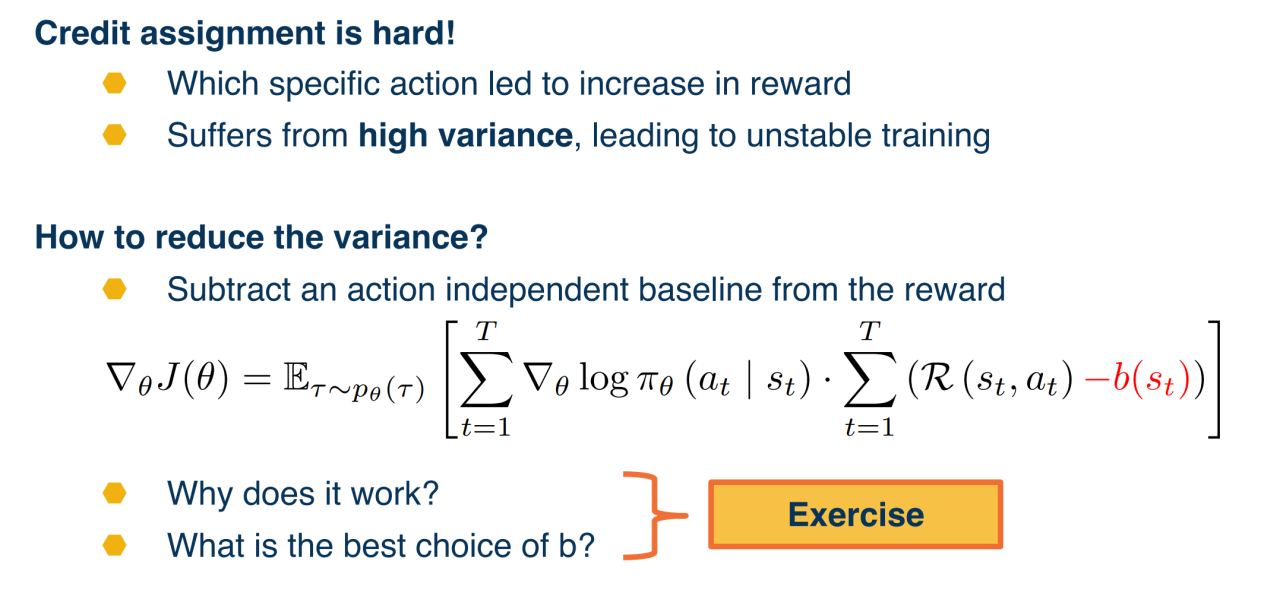 Credit assignment is hard!

Which specific action led to increase in reward

Suffers from high variance, leading to unstable training

How to reduce the variance?

Subtract an action independent baseline from the reward

$\nabla_\theta J(\theta) = \mathbb{E}_{\tau \sim p_\theta(\tau)} \left[ \sum_{t=1}^{T} \nabla_\theta \log \pi_\theta (a_t \mid s_t) \cdot \sum_{t=1}^{T} (\mathcal{R}(s_t, a_t) - b(s_t)) \right]$

Why does it work?

What is the best choice of b?

Exercise